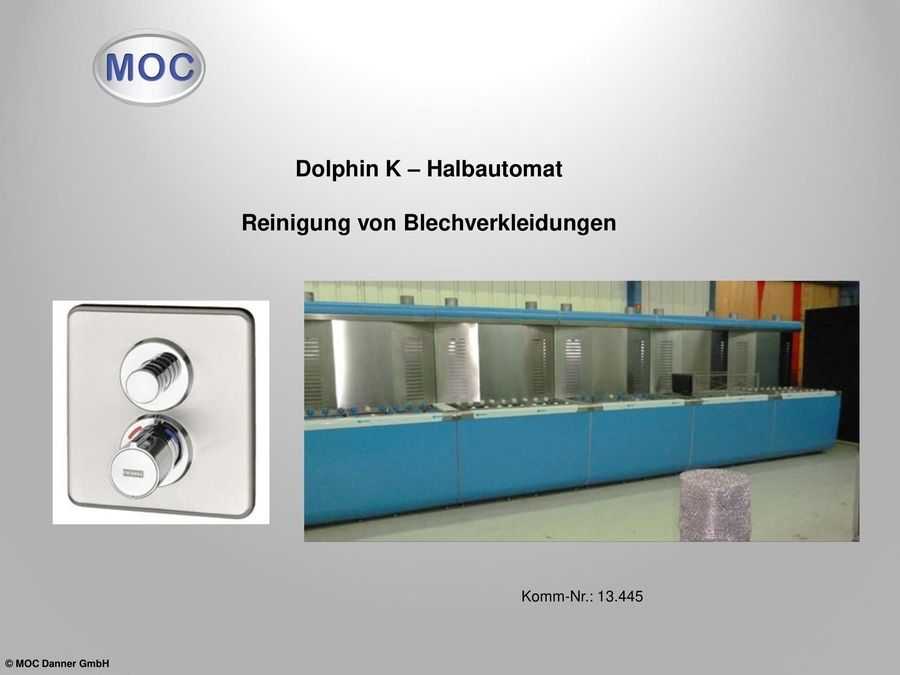 MOC

Dolphin K – Halbautomat

Reinigung von Blechverkleidungen

Komm-Nr.: 13.445

© MOC Danner GmbH